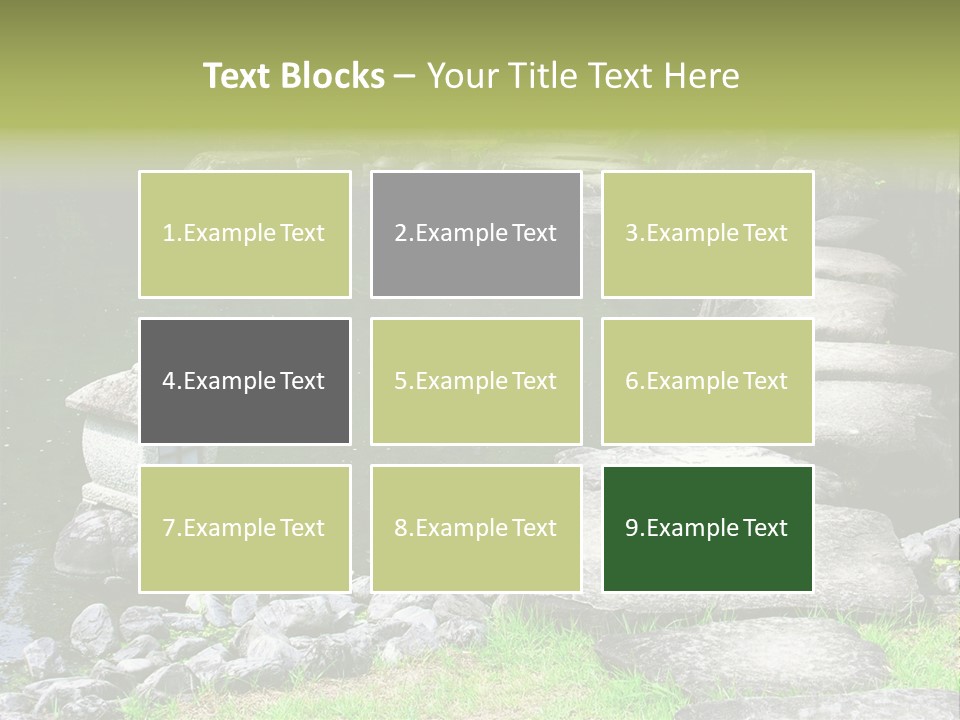 Text Blocks – Your Title Text Here

1.Example Text

2.Example Text

3.Example Text

4.Example Text

5.Example Text

6.Example Text

7.Example Text

8.Example Text

9.Example Text